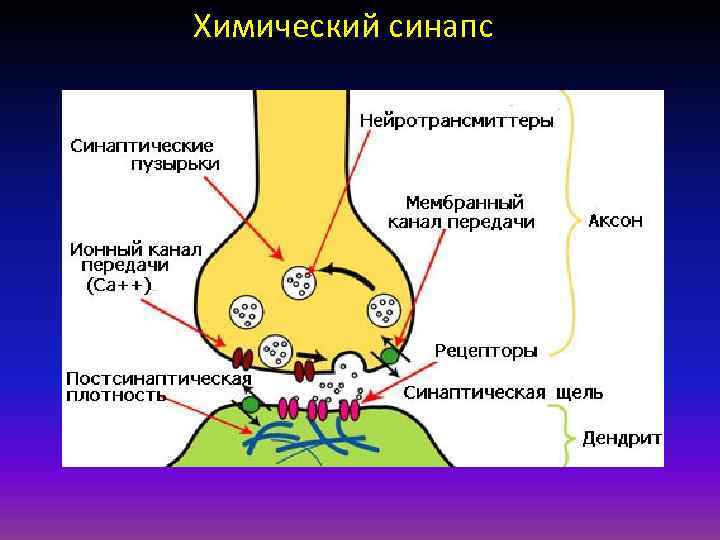 Химический синапс

Нейротрансмиттеры

Синаптические пузырьки

Мембранный канал передачи

Аксон

Ионный канал передачи (Ca++)

Рецепторы

Постсинаптическая плотность

Синаптическая щель

Дендрит